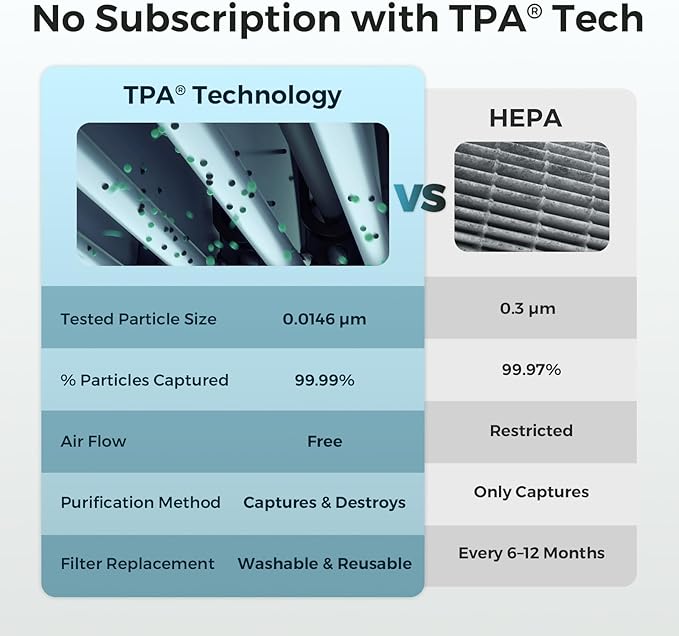 No Subscription with TPA® Tech

| | TPA® Technology | VS | HEPA |
|---|---|---|---|
| Tested Particle Size | 0.0146 μm | | 0.3 μm |
| % Particles Captured | 99.99% | | 99.97% |
| Air Flow | Free | | Restricted |
| Purification Method | Captures & Destroys | | Only Captures |
| Filter Replacement | Washable & Reusable | | Every 6–12 Months |